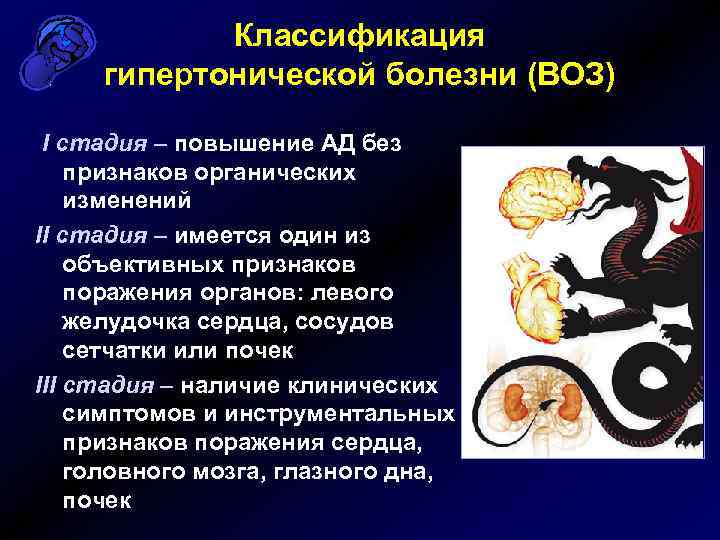 Классификация гипертонической болезни (ВОЗ)

I стадия – повышение АД без признаков органических изменений

II стадия – имеется один из объективных признаков поражения органов: левого желудочка сердца, сосудов сетчатки или почек

III стадия – наличие клинических симптомов и инструментальных признаков поражения сердца, головного мозга, глазного дна, почек